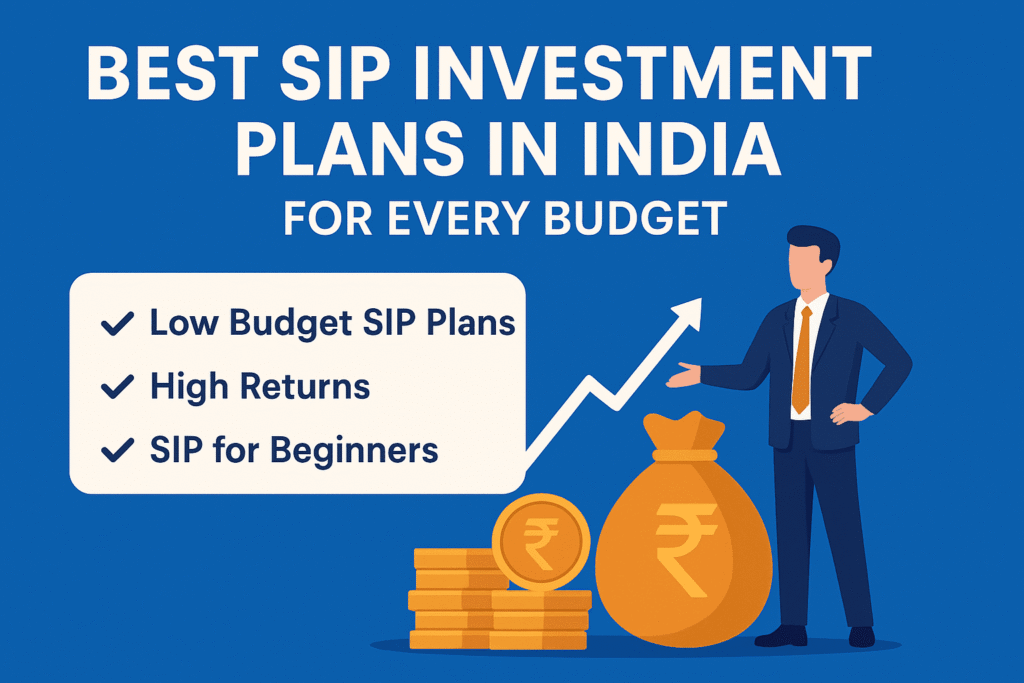 BEST SIP INVESTMENT PLANS IN INDIA
FOR EVERY BUDGET

✓ Low Budget SIP Plans
✓ High Returns
✓ SIP for Beginners

₹
₹